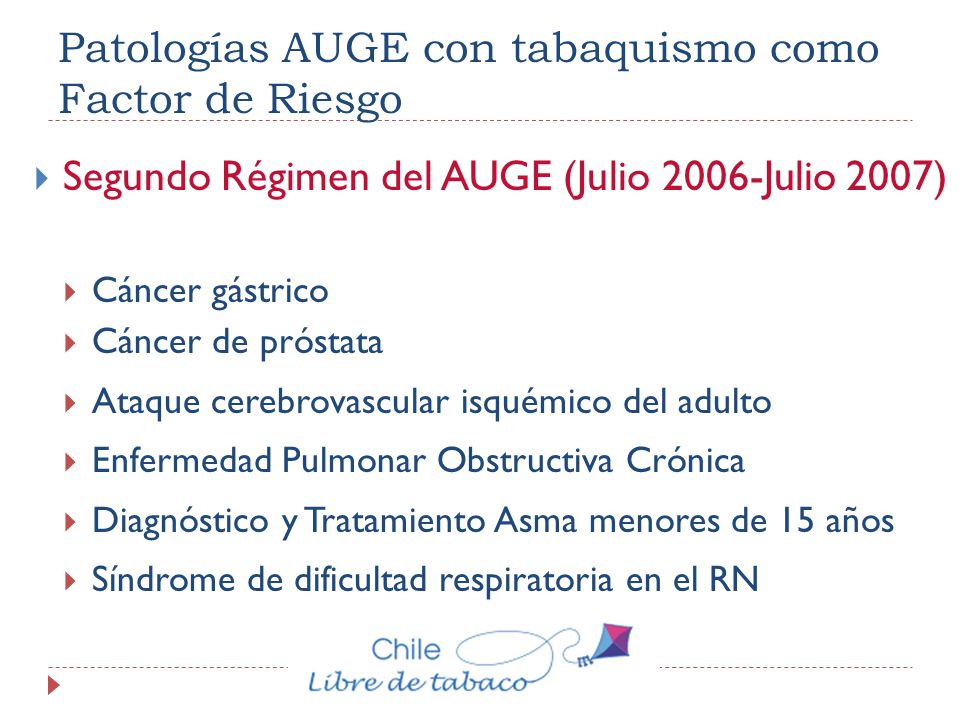 Patologías AUGE con tabaquismo como Factor de Riesgo

Segundo Régimen del AUGE (Julio 2006-Julio 2007)

Cáncer gástrico
Cáncer de próstata
Ataque cerebrovascular isquémico del adulto
Enfermedad Pulmonar Obstructiva Crónica
Diagnóstico y Tratamiento Asma menores de 15 años
Síndrome de dificultad respiratoria en el RN

Chile
Libre de tabaco